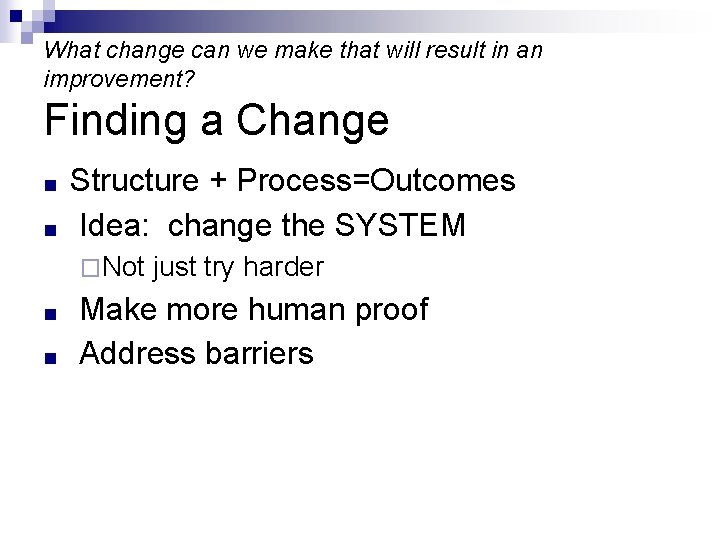 What change can we make that will result in an improvement?

Finding a Change

■ Structure + Process=Outcomes
■ Idea: change the SYSTEM
□ Not just try harder
■ Make more human proof
■ Address barriers